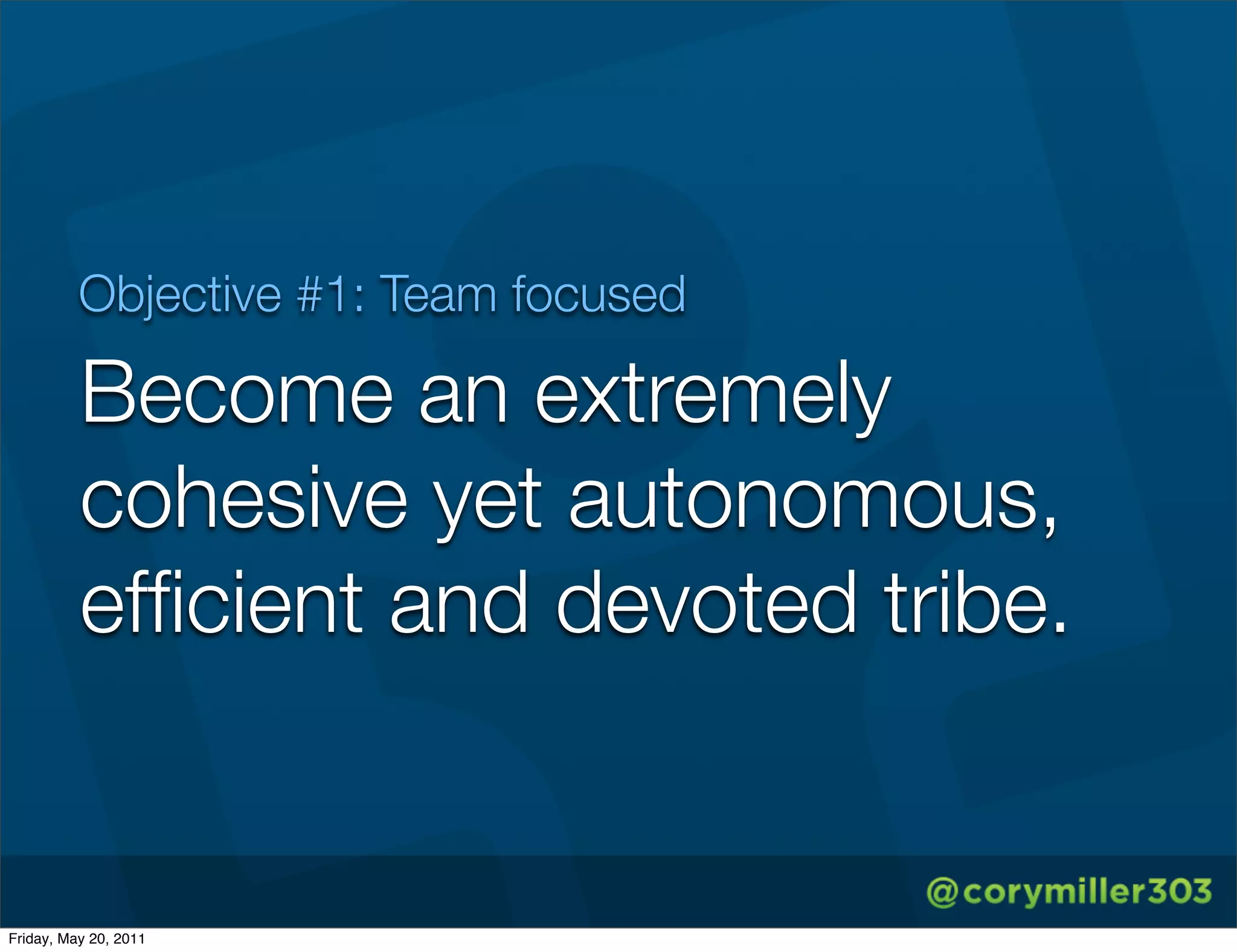 Objective #1: Team focused

Become an extremely cohesive yet autonomous, efficient and devoted tribe.

@corymiller303

Friday, May 20, 2011